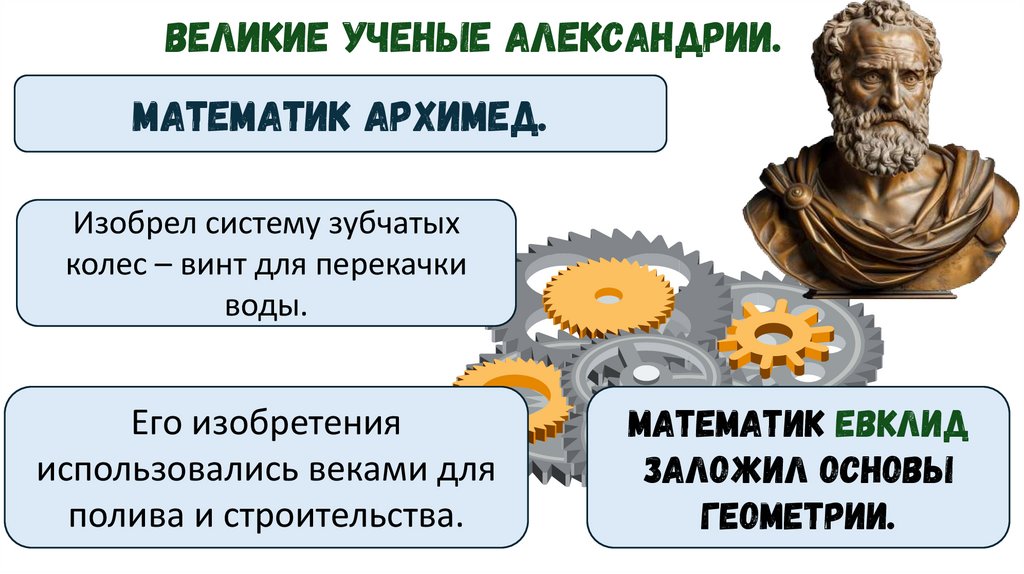 ВЕЛИКИЕ УЧЕНЫЕ АЛЕКСАНДРИИ.

МАТЕМАТИК АРХИМЕД.

Изобрел систему зубчатых колес – винт для перекачки воды.

Его изобретения использовались веками для полива и строительства.

МАТЕМАТИК ЕВКЛИД ЗАЛОЖИЛ ОСНОВЫ ГЕОМЕТРИИ.